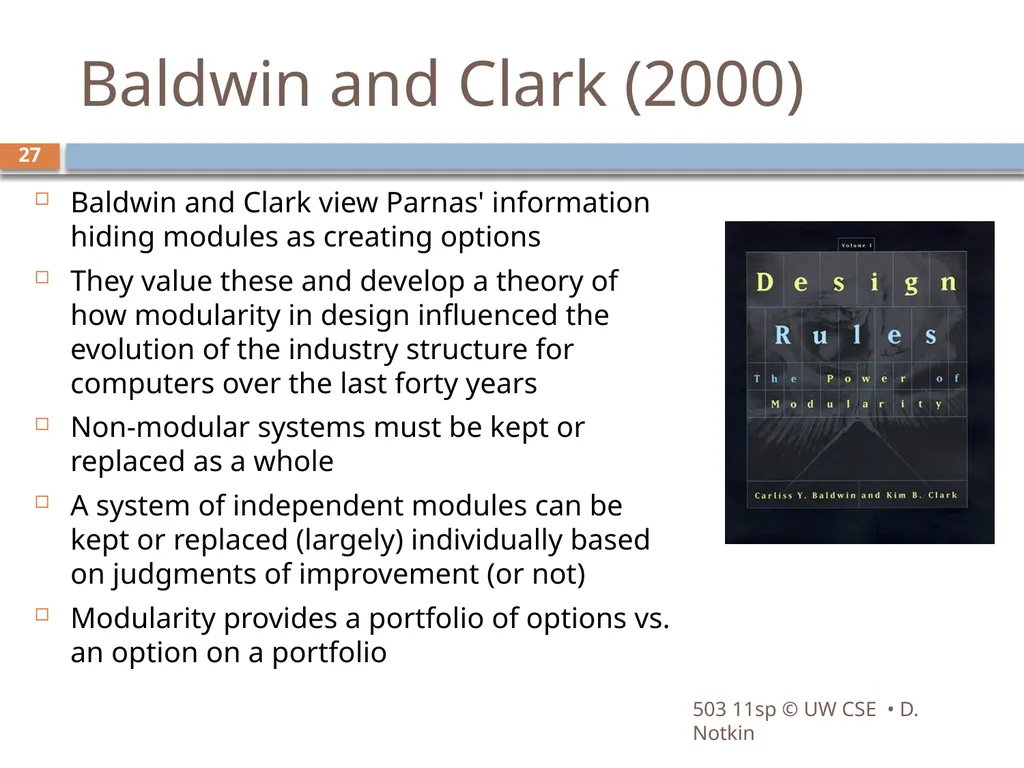 Baldwin and Clark (2000)

27

Baldwin and Clark view Parnas' information hiding modules as creating options

They value these and develop a theory of how modularity in design influenced the evolution of the industry structure for computers over the last forty years

Non-modular systems must be kept or replaced as a whole

A system of independent modules can be kept or replaced (largely) individually based on judgments of improvement (or not)

Modularity provides a portfolio of options vs. an option on a portfolio

Volume 1

Design Rules

The Power of Modularity

Carliss Y. Baldwin and Kim B. Clark

503 11sp © UW CSE • D. Notkin